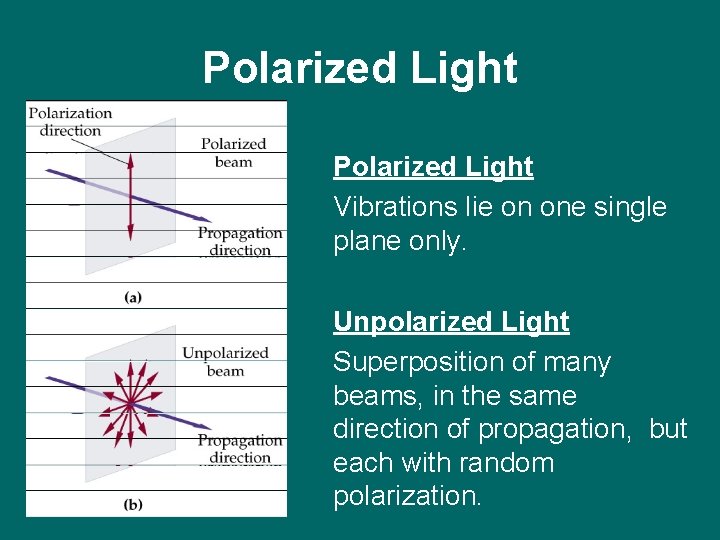 Polarized Light

Polarization direction

Polarized beam

Propagation direction

(a)

Unpolarized beam

Propagation direction

(b)

Polarized Light

Vibrations lie on one single plane only.

Unpolarized Light

Superposition of many beams, in the same direction of propagation, but each with random polarization.